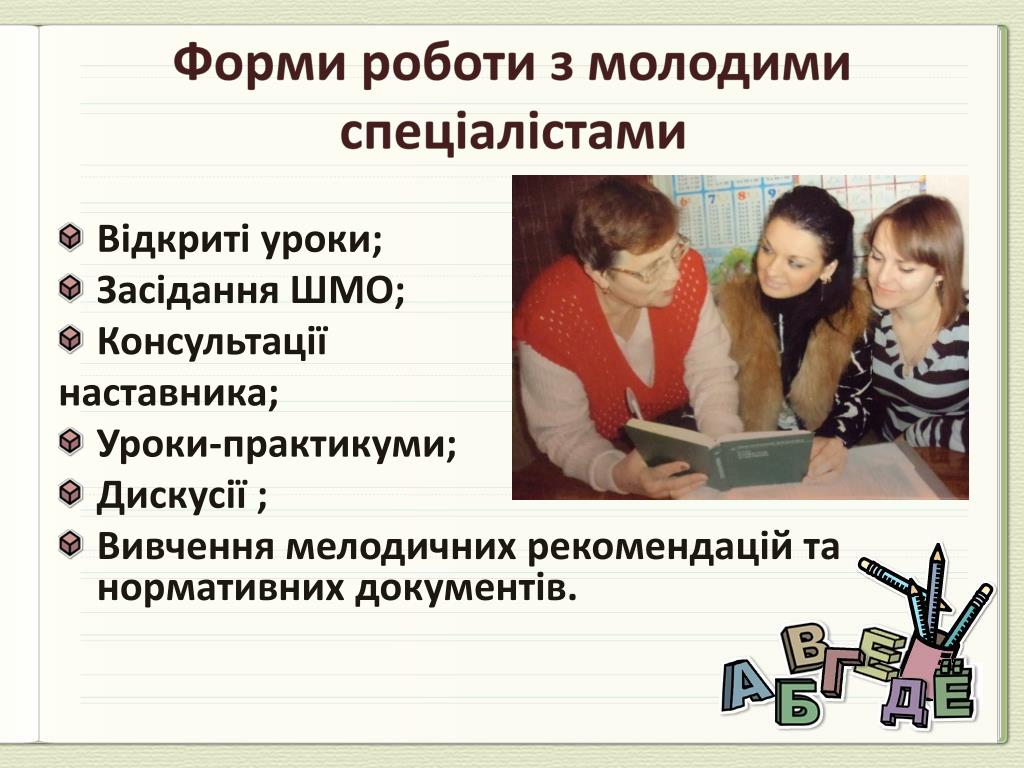 Форми роботи з молодими спеціалістами

Відкриті уроки;
Засідання ШМО;
Консультації наставника;
Уроки-практикуми;
Дискусії ;
Вивчення мелодичних рекомендацій та нормативних документів.

А Б В Г Д Е Ё